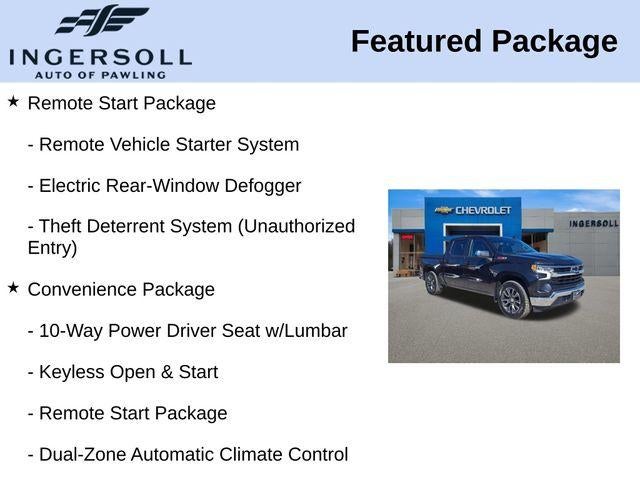 INGERSOLL
AUTO OF PAWLING

Featured Package

★ Remote Start Package

- Remote Vehicle Starter System

- Electric Rear-Window Defogger

- Theft Deterrent System (Unauthorized Entry)

★ Convenience Package

- 10-Way Power Driver Seat w/Lumbar

- Keyless Open & Start

- Remote Start Package

- Dual-Zone Automatic Climate Control

CHEVROLET
INGERSOLL